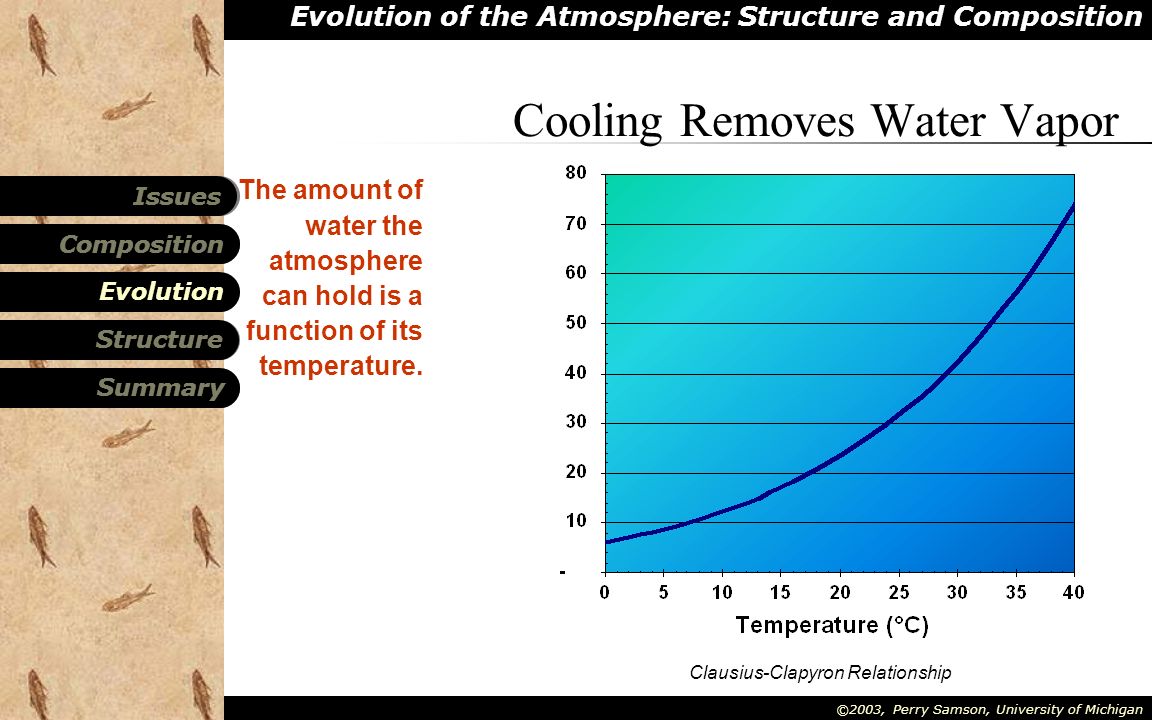 Evolution of the Atmosphere: Structure and Composition

Cooling Removes Water Vapor

Issues
Composition
Evolution
Structure
Summary

The amount of water the atmosphere can hold is a function of its temperature.

80
70
60
50
40
30
20
10
-

0 5 10 15 20 25 30 35 40
Temperature (°C)

Clausius-Clapyron Relationship

©2003, Perry Samson, University of Michigan